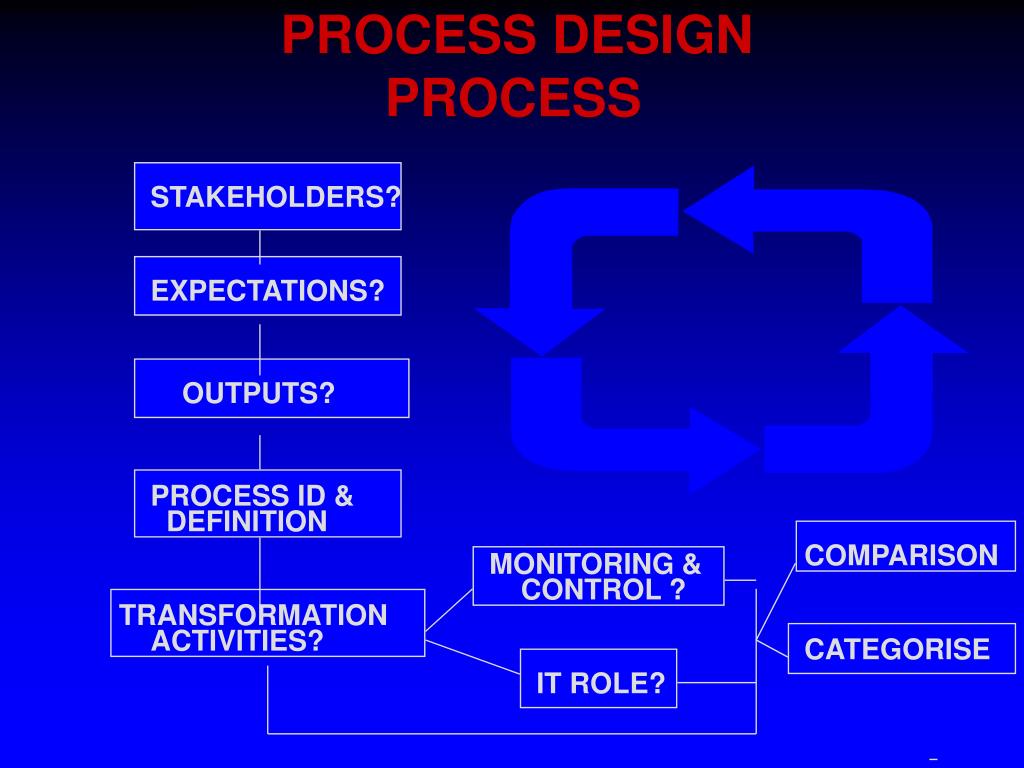 PROCESS DESIGN PROCESS

STAKEHOLDERS?

EXPECTATIONS?

OUTPUTS?

PROCESS ID & DEFINITION

TRANSFORMATION ACTIVITIES?

MONITORING & CONTROL ?

IT ROLE?

COMPARISON

CATEGORISE